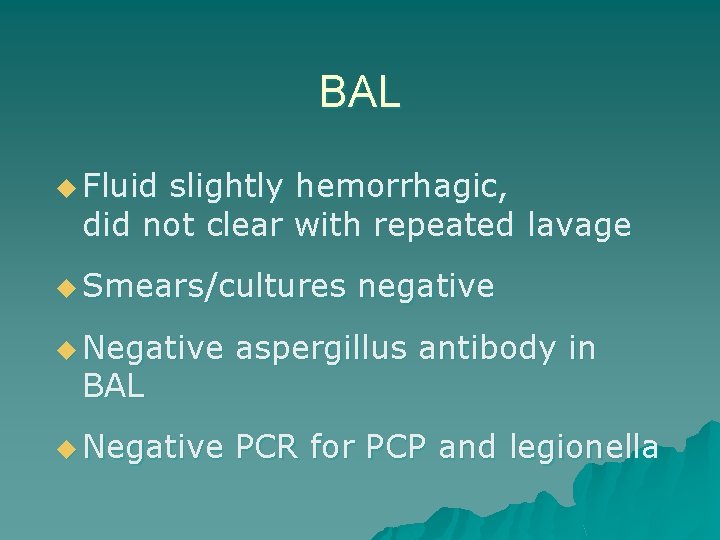 BAL

◆ Fluid slightly hemorrhagic, did not clear with repeated lavage

◆ Smears/cultures negative

◆ Negative aspergillus antibody in BAL

◆ Negative PCR for PCP and legionella